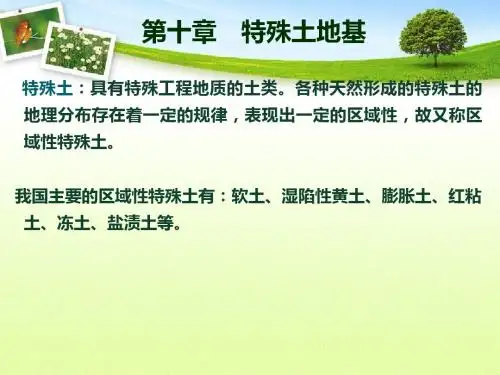 第十章　特殊土地基

特殊土：具有特殊工程地质的土类。各种天然形成的特殊土的地理分布存在着一定的规律，表现出一定的区域性，故又称区域性特殊土。

我国主要的区域性特殊土有：软土、湿陷性黄土、膨胀土、红粘土、冻土、盐渍土等。